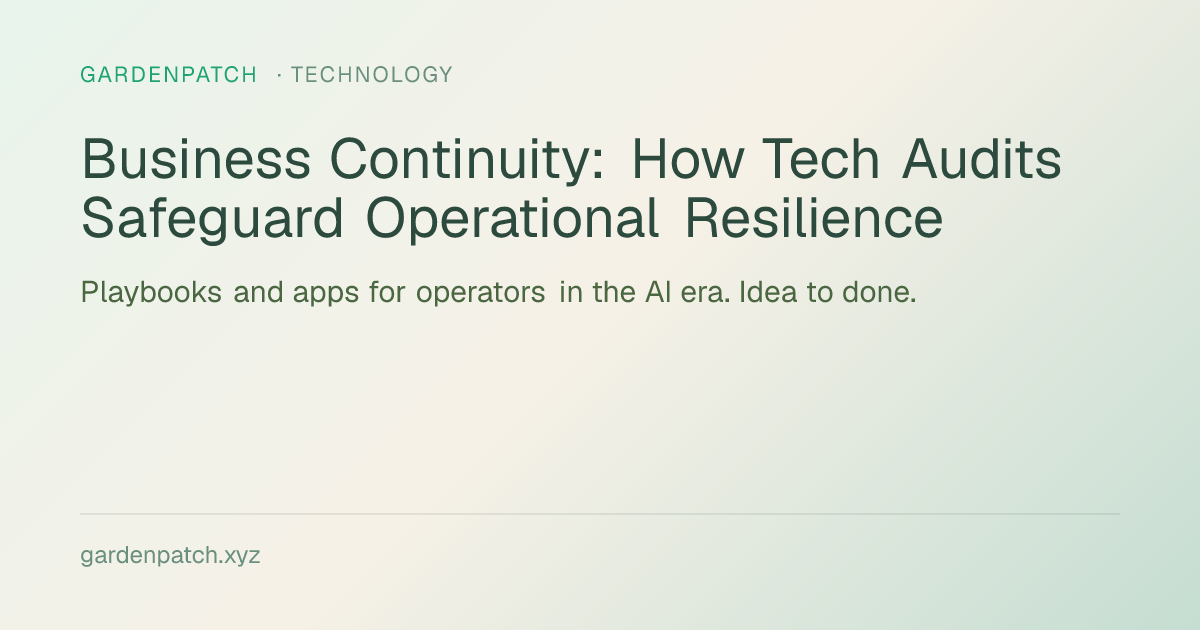 GARDENPATCH · TECHNOLOGY

Business Continuity: How Tech Audits Safeguard Operational Resilience

Playbooks and apps for operators in the AI era. Idea to done.

gardenpatch.xyz